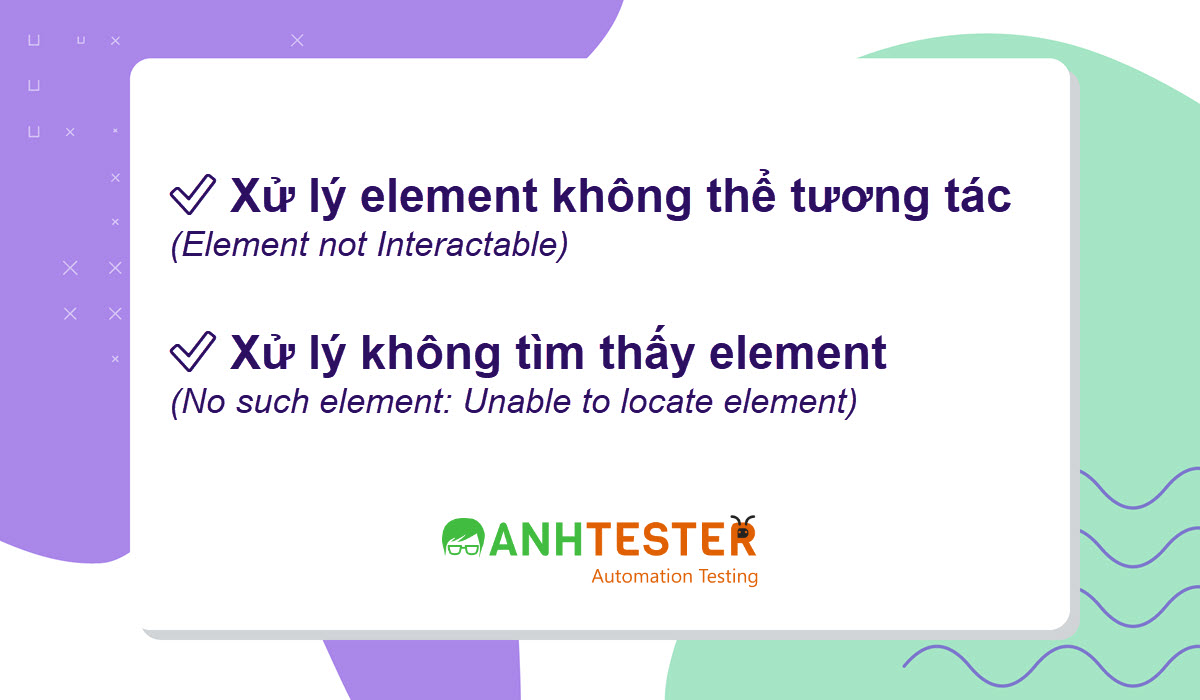 ✓ Xử lý element không thể tương tác
(Element not Interactable)

✓ Xử lý không tìm thấy element
(No such element: Unable to locate element)

ANHTESTER
Automation Testing